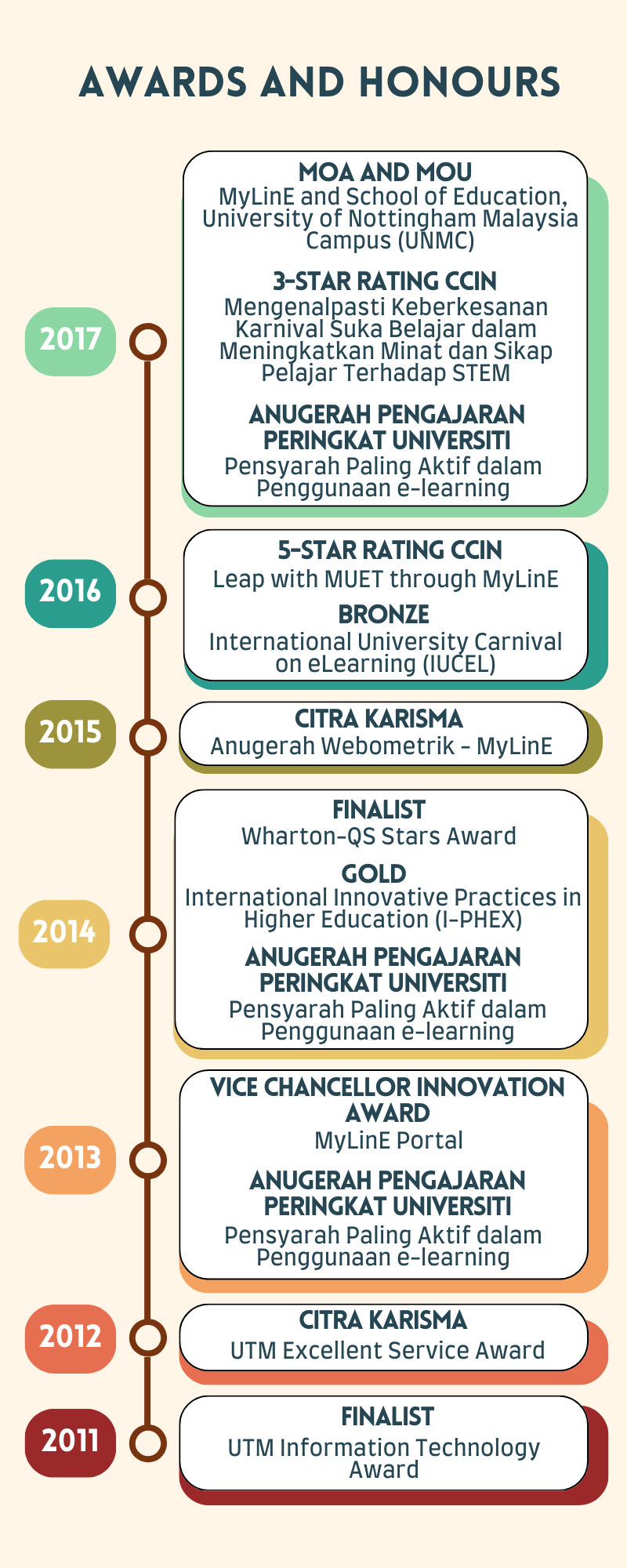 AWARDS AND HONOURS

2017

MOA AND MOU
MyLinE and School of Education, University of Nottingham Malaysia Campus (UNMC)

3-STAR RATING CCIN
Mengenalpasti Keberkesanan Karnival Suka Belajar dalam Meningkatkan Minat dan Sikap Pelajar Terhadap STEM

ANUGERAH PENGAJARAN PERINGKAT UNIVERSITI
Pensyarah Paling Aktif dalam Penggunaan e-learning

2016

5-STAR RATING CCIN
Leap with MUET through MyLinE

BRONZE
International University Carnival on eLearning (IUCEL)

2015

CITRA KARISMA
Anugerah Webometrik - MyLinE

2014

FINALIST
Wharton-QS Stars Award

GOLD
International Innovative Practices in Higher Education (I-PHEX)

ANUGERAH PENGAJARAN PERINGKAT UNIVERSITI
Pensyarah Paling Aktif dalam Penggunaan e-learning

2013

VICE CHANCELLOR INNOVATION AWARD
MyLinE Portal

ANUGERAH PENGAJARAN PERINGKAT UNIVERSITI
Pensyarah Paling Aktif dalam Penggunaan e-learning

2012

CITRA KARISMA
UTM Excellent Service Award

2011

FINALIST
UTM Information Technology Award